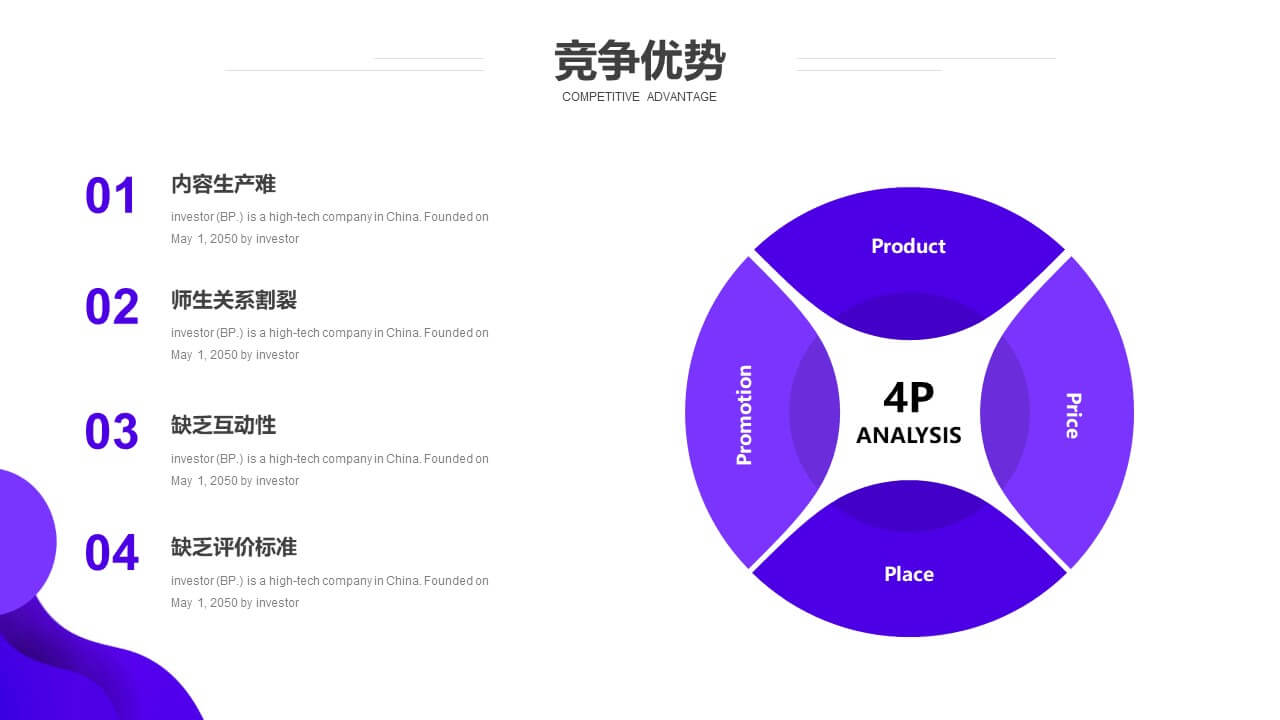 竞争优势
COMPETITIVE ADVANTAGE

01
内容生产难
investor (BP.) is a high-tech company in China. Founded on May 1, 2050 by investor

02
师生关系割裂
investor (BP.) is a high-tech company in China. Founded on May 1, 2050 by investor

03
缺乏互动性
investor (BP.) is a high-tech company in China. Founded on May 1, 2050 by investor

04
缺乏评价标准
investor (BP.) is a high-tech company in China. Founded on May 1, 2050 by investor

Product
Promotion
4P
ANALYSIS
Price
Place